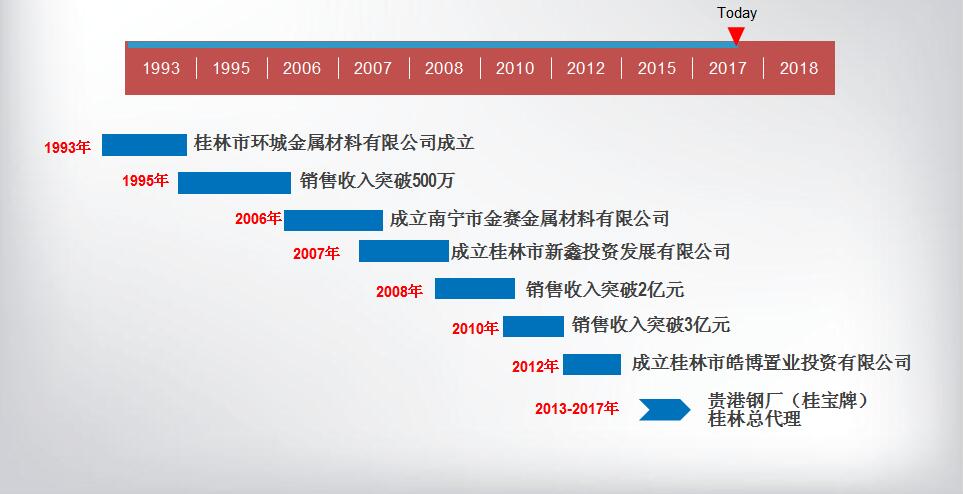 Today

1993 | 1995 | 2006 | 2007 | 2008 | 2010 | 2012 | 2015 | 2017 | 2018

1993年 桂林市环城金属材料有限公司成立

1995年 销售收入突破500万

2006年 成立南宁市金赛金属材料有限公司

2007年 成立桂林市新鑫投资发展有限公司

2008年 销售收入突破2亿元

2010年 销售收入突破3亿元

2012年 成立桂林市皓博置业投资有限公司

2013-2017年 贵港钢厂（桂宝牌）桂林总代理